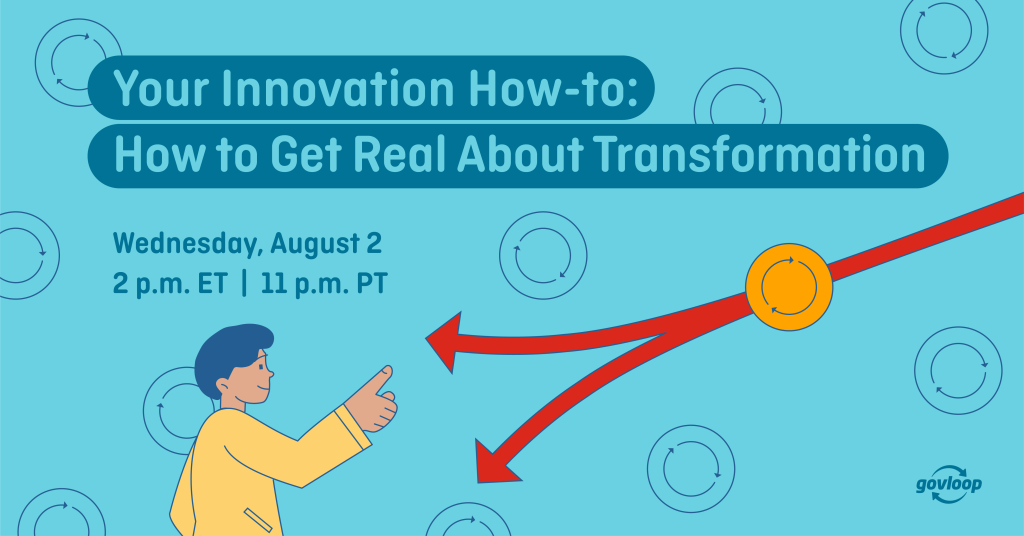 Your Innovation How-to:
How to Get Real About Transformation

Wednesday, August 2
2 p.m. ET | 11 p.m. PT

govloop